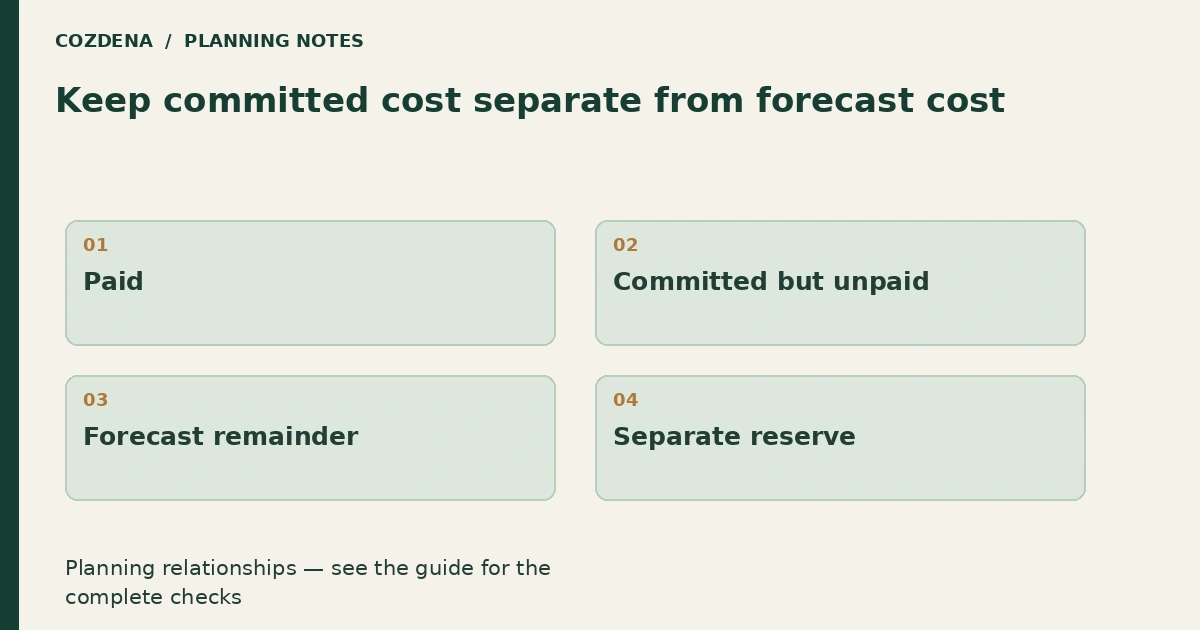 COZDENA / PLANNING NOTES

Keep committed cost separate from forecast cost

01
Paid

02
Committed but unpaid

03
Forecast remainder

04
Separate reserve

Planning relationships — see the guide for the complete checks